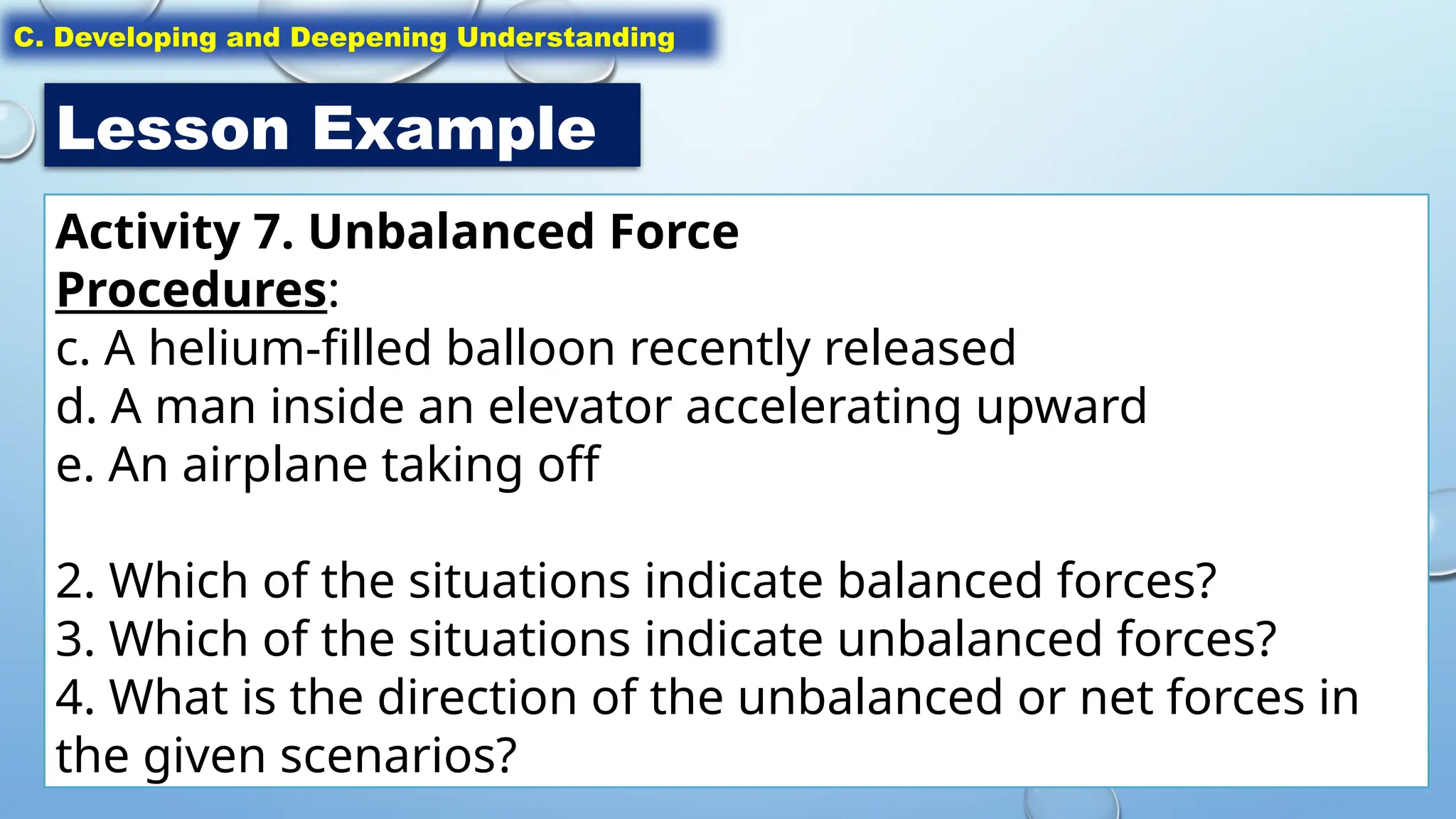 C. Developing and Deepening Understanding

Lesson Example

Activity 7. Unbalanced Force
Procedures:
c. A helium-filled balloon recently released
d. A man inside an elevator accelerating upward
e. An airplane taking off

2. Which of the situations indicate balanced forces?
3. Which of the situations indicate unbalanced forces?
4. What is the direction of the unbalanced or net forces in the given scenarios?